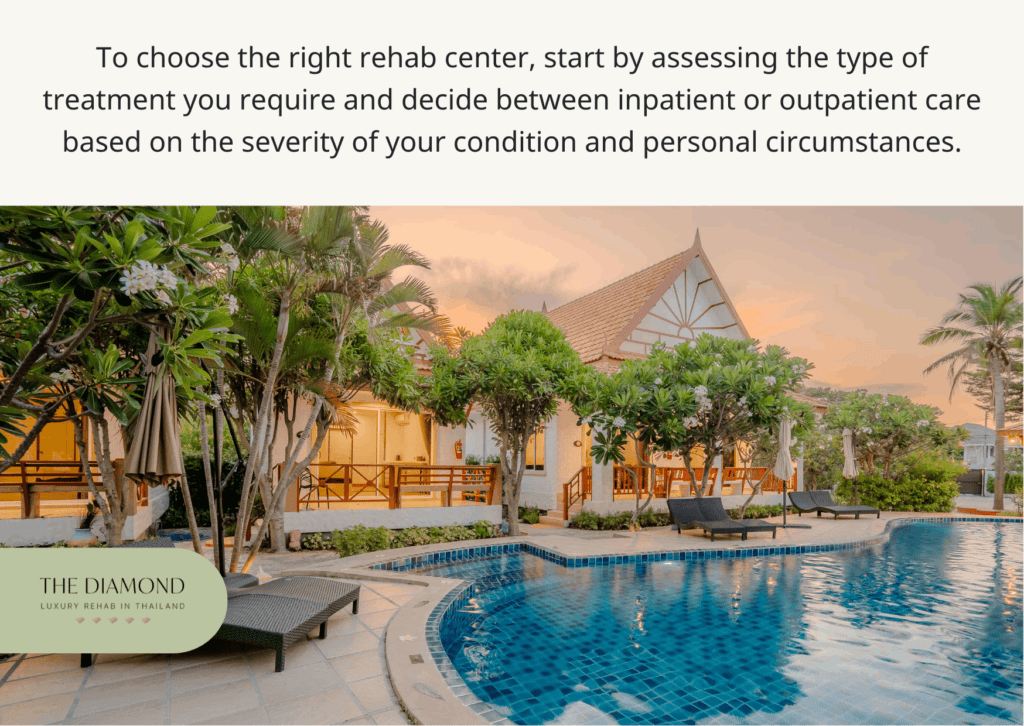 To choose the right rehab center, start by assessing the type of treatment you require and decide between inpatient or outpatient care based on the severity of your condition and personal circumstances.

THE DIAMOND
LUXURY REHAB IN THAILAND